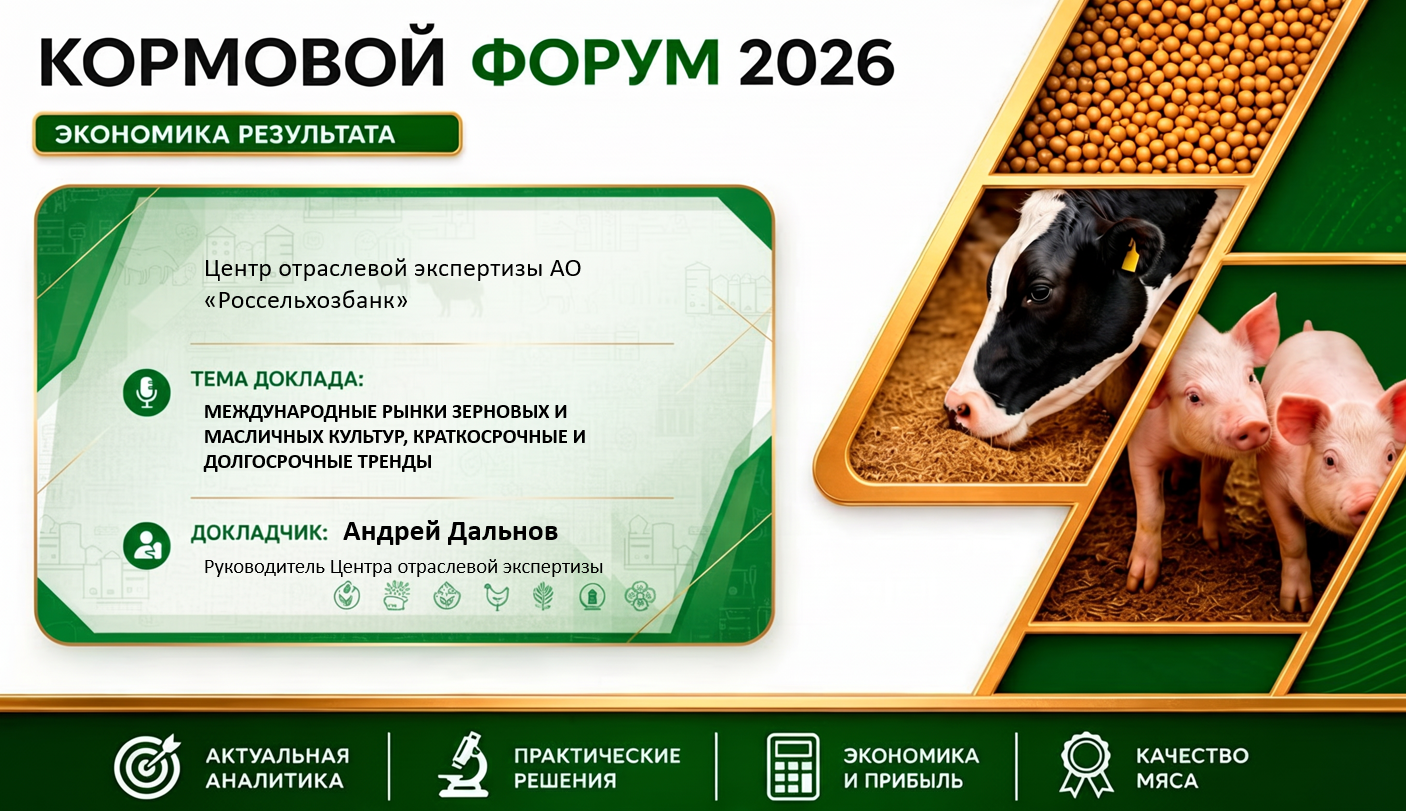 КОРМОВОЙ ФОРУМ 2026

ЭКОНОМИКА РЕЗУЛЬТАТА

Центр отраслевой экспертизы АО «Россельхозбанк»

ТЕМА ДОКЛАДА:

МЕЖДУНАРОДНЫЕ РЫНКИ ЗЕРНОВЫХ И МАСЛИЧНЫХ КУЛЬТУР, КРАТКОСРОЧНЫЕ И ДОЛГОСРОЧНЫЕ ТРЕНДЫ

ДОКЛАДЧИК: Андрей Дальнов

Руководитель Центра отраслевой экспертизы

АКТУАЛЬНАЯ АНАЛИТИКА

ПРАКТИЧЕСКИЕ РЕШЕНИЯ

ЭКОНОМИКА И ПРИБЫЛЬ

КАЧЕСТВО МЯСА